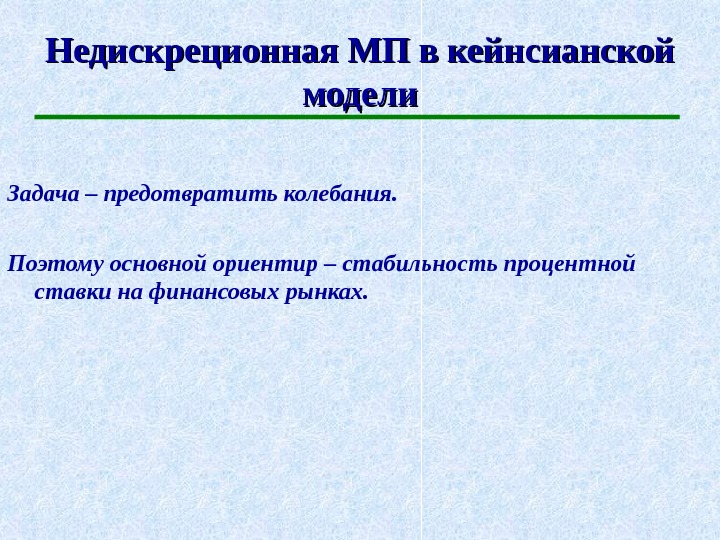 Недискреционная МП в кейнсианской модели

Задача – предотвратить колебания.

Поэтому основной ориентир – стабильность процентной ставки на финансовых рынках.